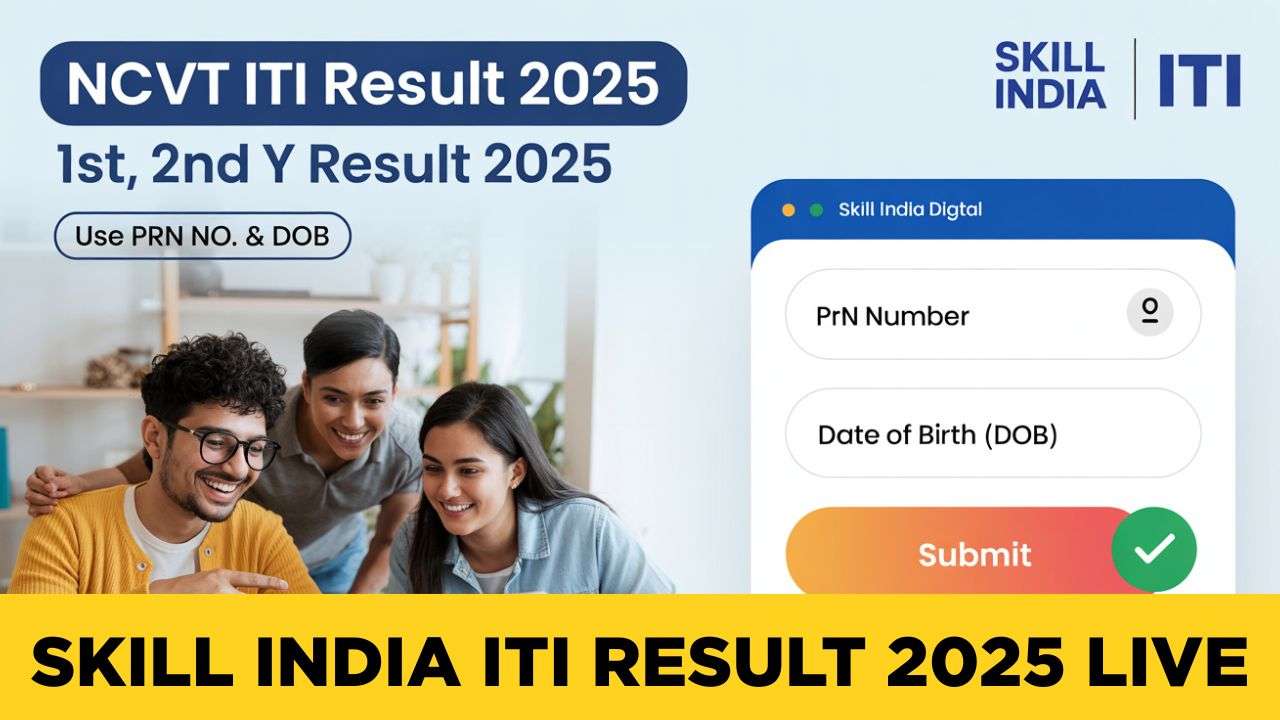 NCVT ITI Result 2025

1st, 2nd Y Result 2025

Use PRN NO. & DOB

SKILL INDIA | ITI

Skill India Digtal

PrN Number

Date of Birth (DOB)

Submit

SKILL INDIA ITI RESULT 2025 LIVE